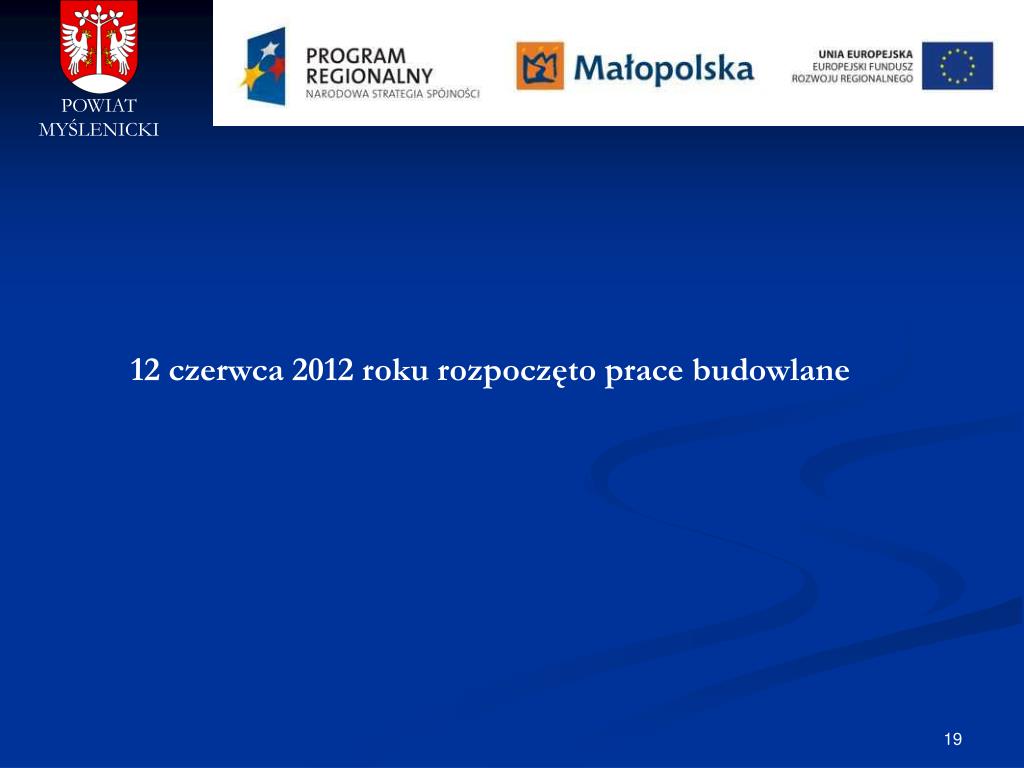 POWIAT MYŚLENICKI

PROGRAM REGIONALNY
NARODOWA STRATEGIA SPÓJNOŚCI

Małopolska

UNIA EUROPEJSKA
EUROPEJSKI FUNDUSZ ROZWOJU REGIONALNEGO

12 czerwca 2012 roku rozpoczęto prace budowlane

19